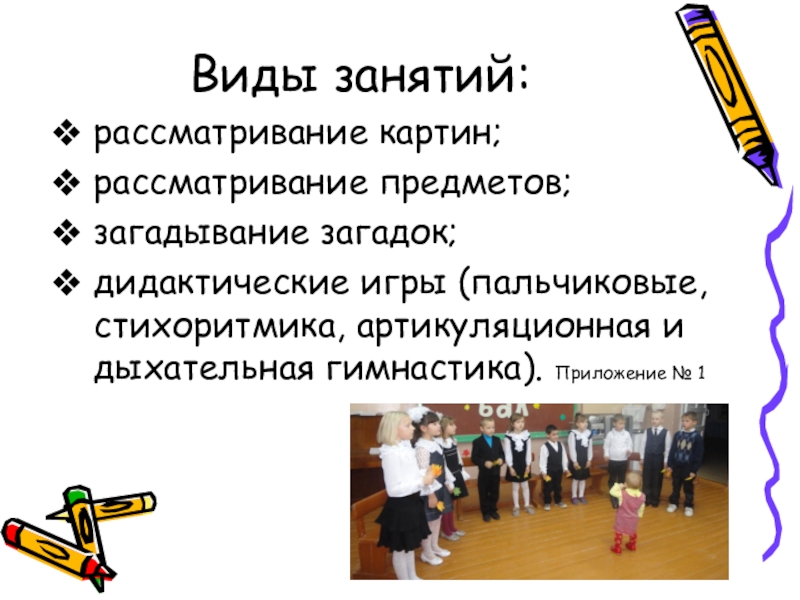 Виды занятий:

❖ рассматривание картин;
❖ рассматривание предметов;
❖ загадывание загадок;
❖ дидактические игры (пальчиковые, стихоритмика, артикуляционная и дыхательная гимнастика). Приложение № 1

бал